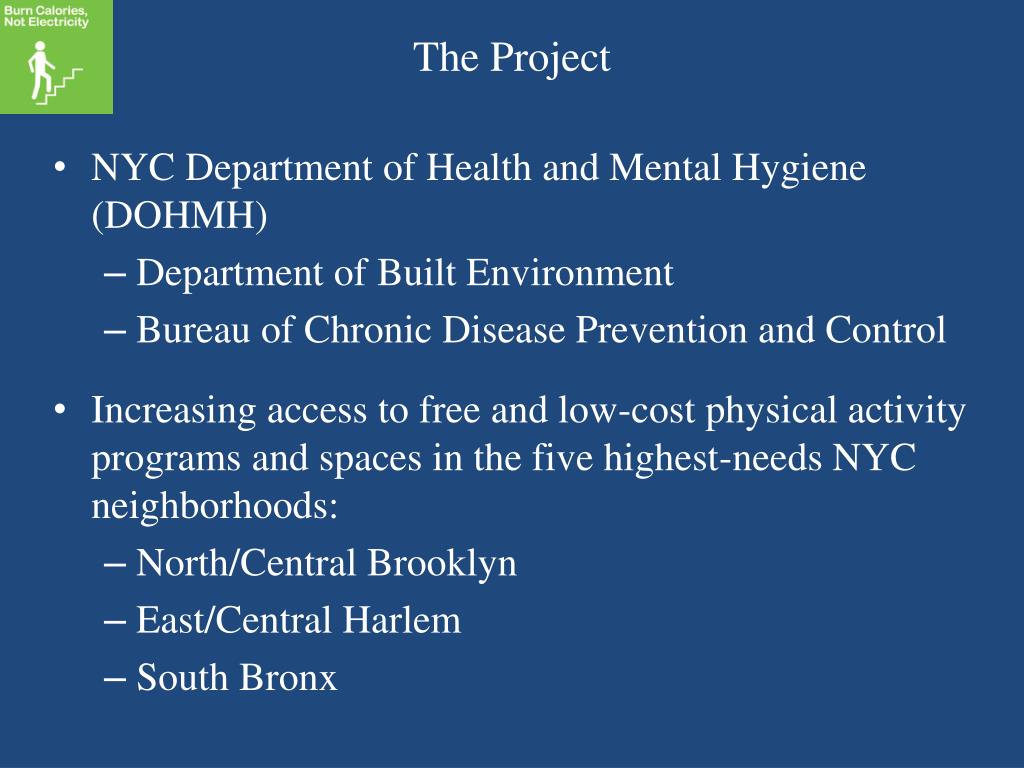 Burn Calories, Not Electricity

The Project

• NYC Department of Health and Mental Hygiene (DOHMH)
– Department of Built Environment
– Bureau of Chronic Disease Prevention and Control

• Increasing access to free and low-cost physical activity programs and spaces in the five highest-needs NYC neighborhoods:
– North/Central Brooklyn
– East/Central Harlem
– South Bronx